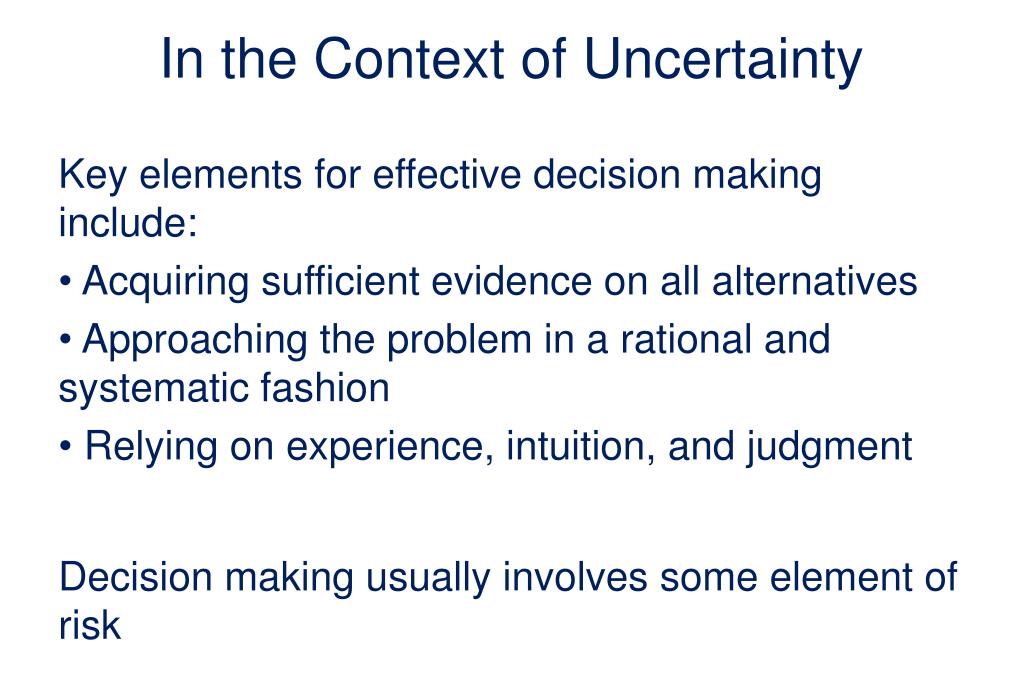 In the Context of Uncertainty

Key elements for effective decision making include:

• Acquiring sufficient evidence on all alternatives

• Approaching the problem in a rational and systematic fashion

• Relying on experience, intuition, and judgment

Decision making usually involves some element of risk